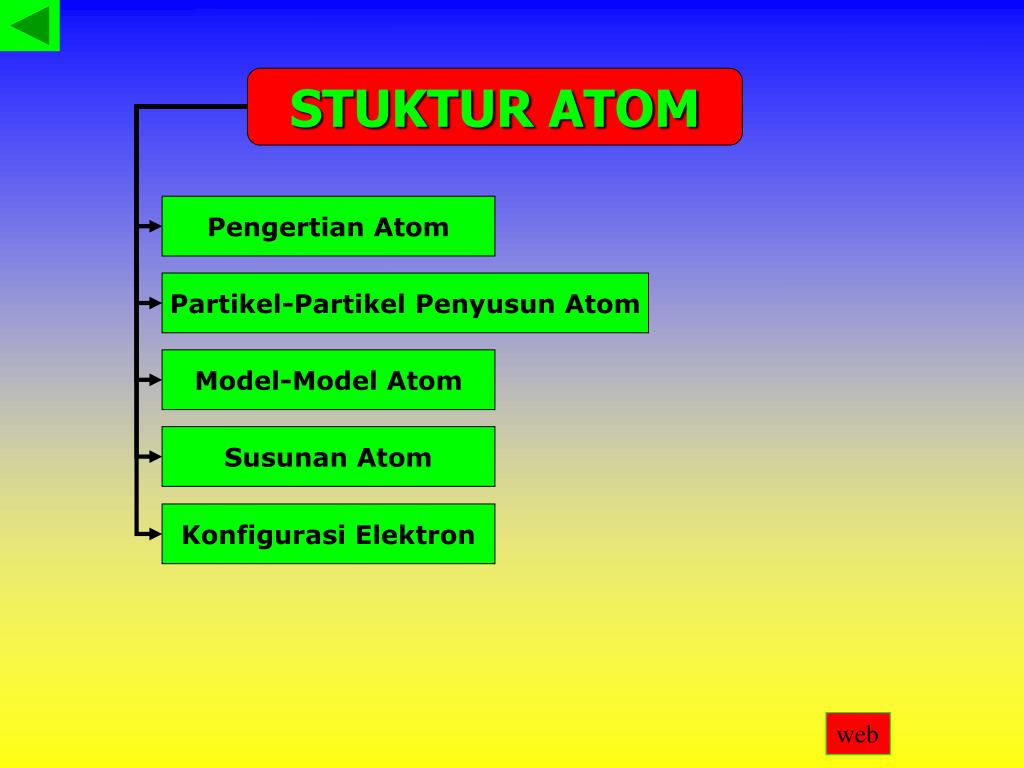 STUKTUR ATOM

Pengertian Atom

Partikel-Partikel Penyusun Atom

Model-Model Atom

Susunan Atom

Konfigurasi Elektron

web